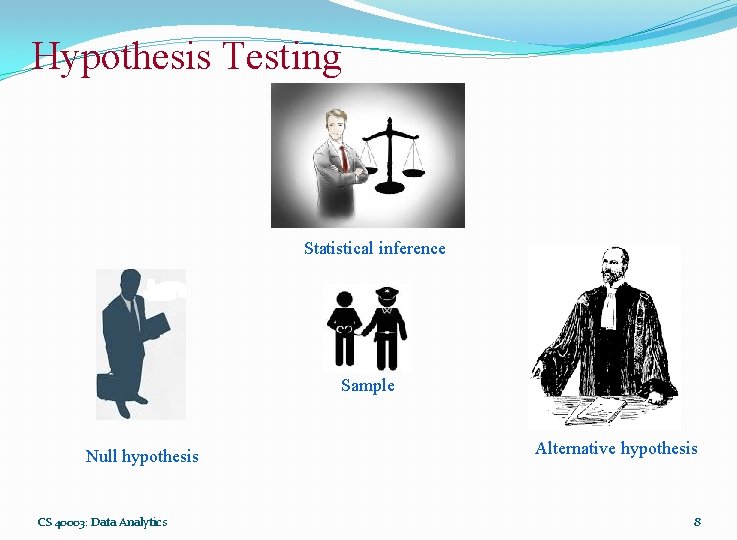 Hypothesis Testing

Statistical inference

Sample

Null hypothesis

Alternative hypothesis

CS 40003: Data Analytics

8